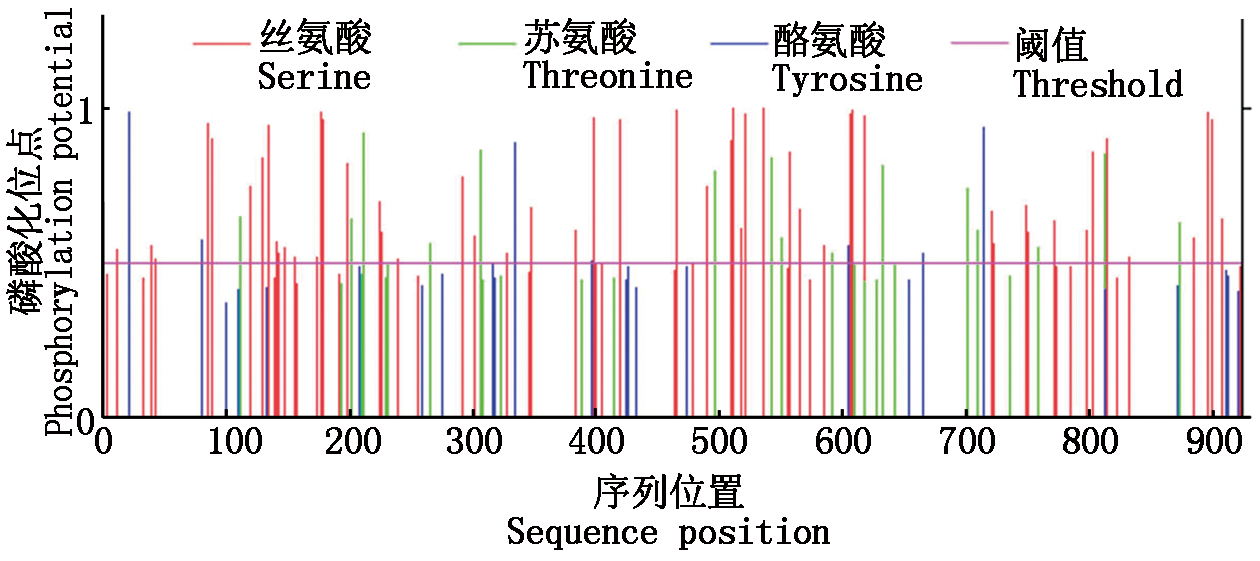 丝氨酸
Serine
苏氨酸
Threonine
酪氨酸
Tyrosine
阈值
Threshold

磷酸化位点
Phosphorylation potential

1
0

0
100
200
300
400
500
600
700
800
900

序列位置
Sequence position